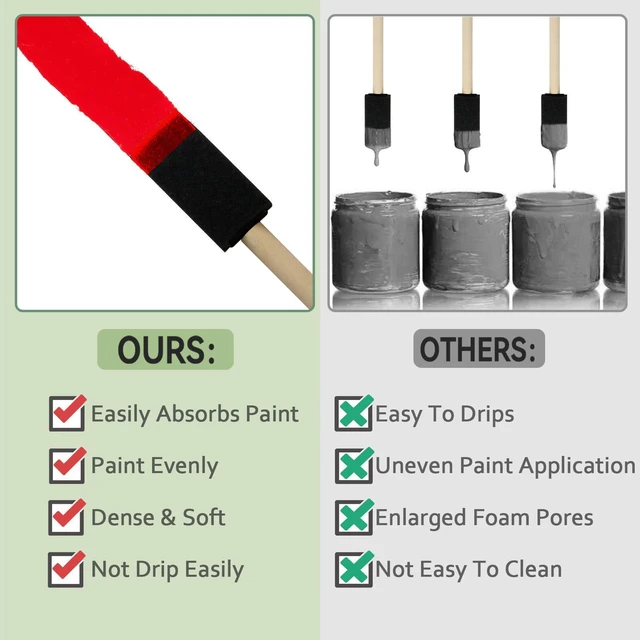 OURS:

Easily Absorbs Paint

Paint Evenly

Dense & Soft

Not Drip Easily

OTHERS:

Easy To Drips

Uneven Paint Application

Enlarged Foam Pores

Not Easy To Clean